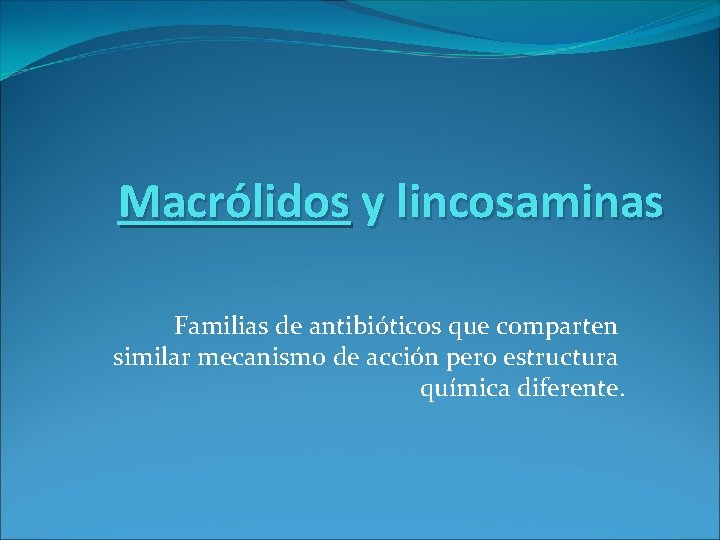 Macrólidos y lincosaminas

Familias de antibióticos que comparten similar mecanismo de acción pero estructura química diferente.